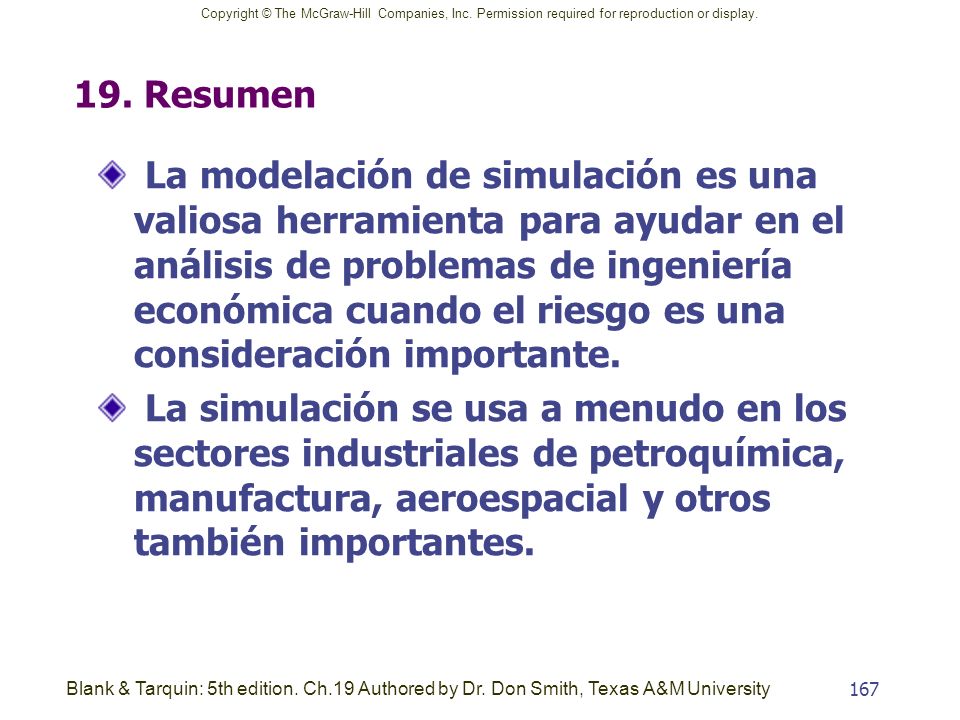 Copyright © The McGraw-Hill Companies, Inc. Permission required for reproduction or display.

19. Resumen

La modelación de simulación es una valiosa herramienta para ayudar en el análisis de problemas de ingeniería económica cuando el riesgo es una consideración importante.

La simulación se usa a menudo en los sectores industriales de petroquímica, manufactura, aeroespacial y otros también importantes.

Blank & Tarquin: 5th edition. Ch.19 Authored by Dr. Don Smith, Texas A&M University

167